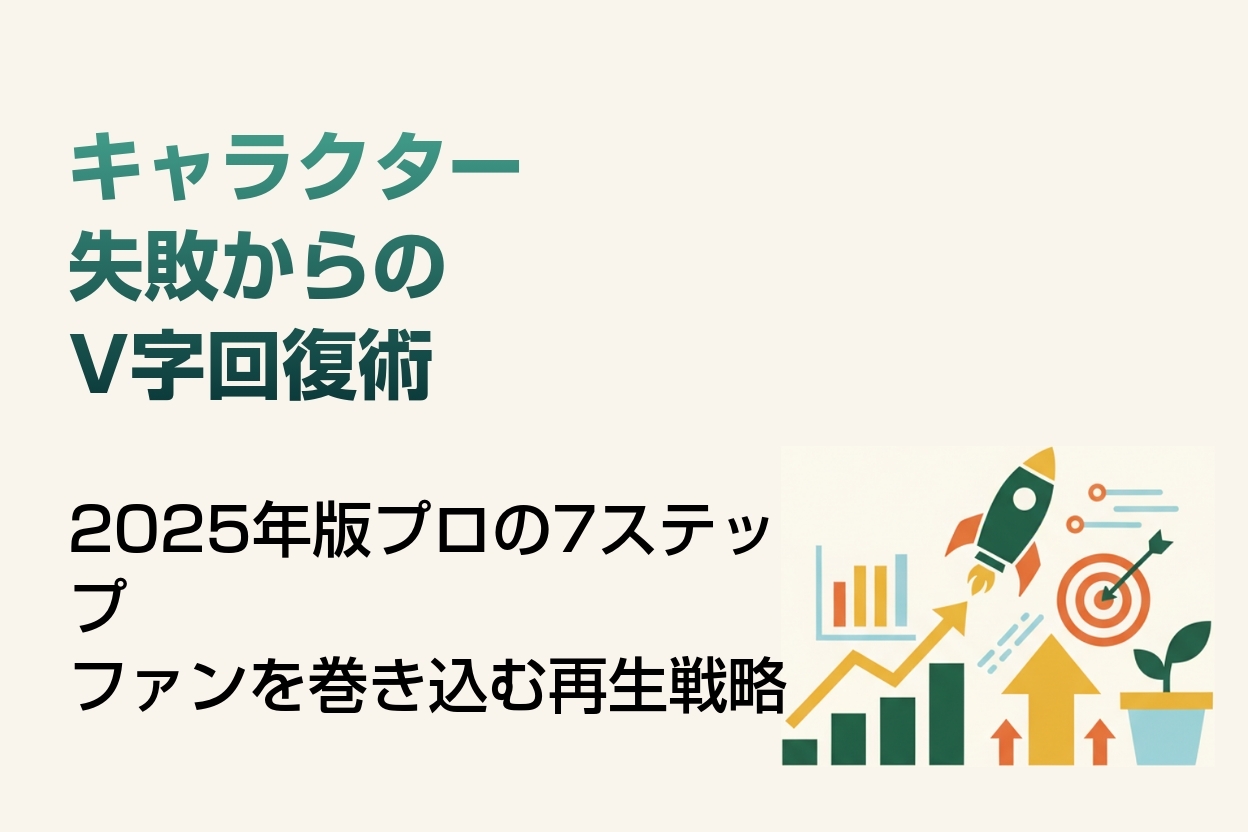 キャラクター
失敗からの
V字回復術

2025年版プロの7ステップ
ファンを巻き込む再生戦略